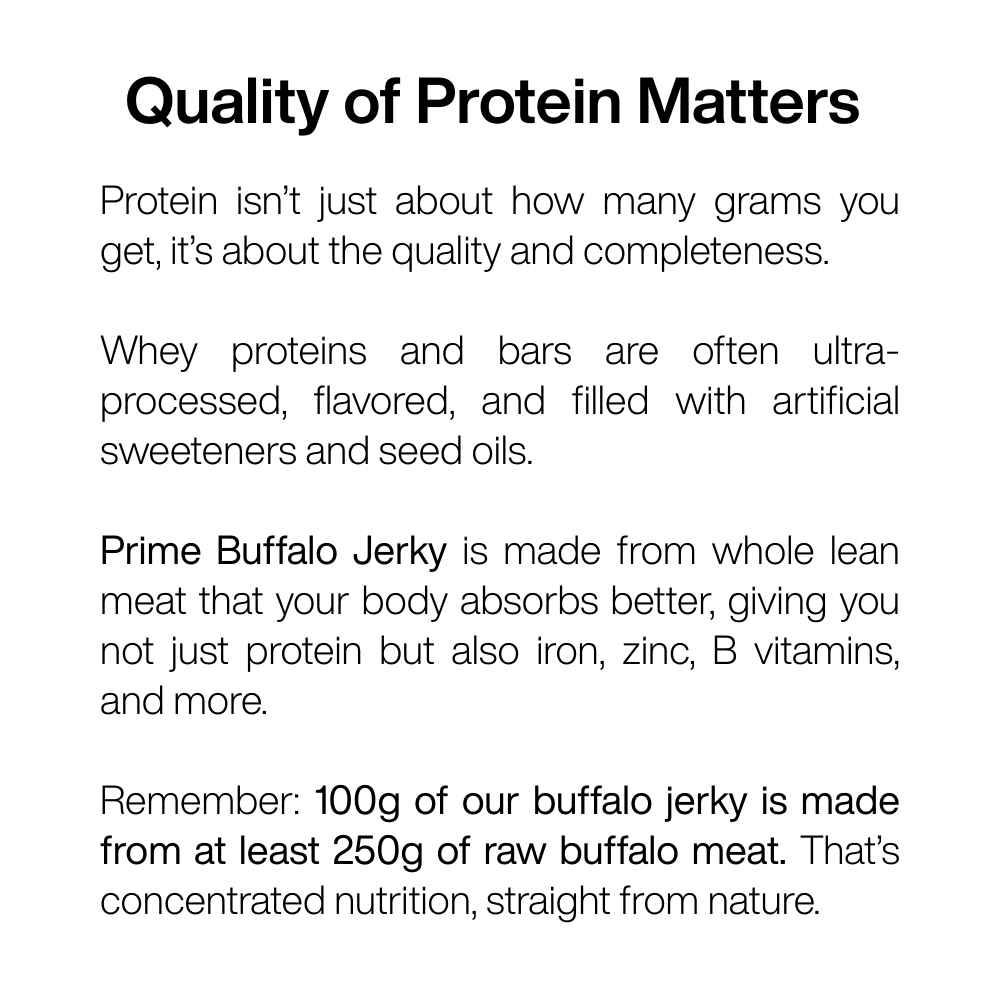 Quality of Protein Matters

Protein isn't just about how many grams you get, it's about the quality and completeness.

Whey proteins and bars are often ultra-processed, flavored, and filled with artificial sweeteners and seed oils.

Prime Buffalo Jerky is made from whole lean meat that your body absorbs better, giving you not just protein but also iron, zinc, B vitamins, and more.

Remember: 100g of our buffalo jerky is made from at least 250g of raw buffalo meat. That's concentrated nutrition, straight from nature.